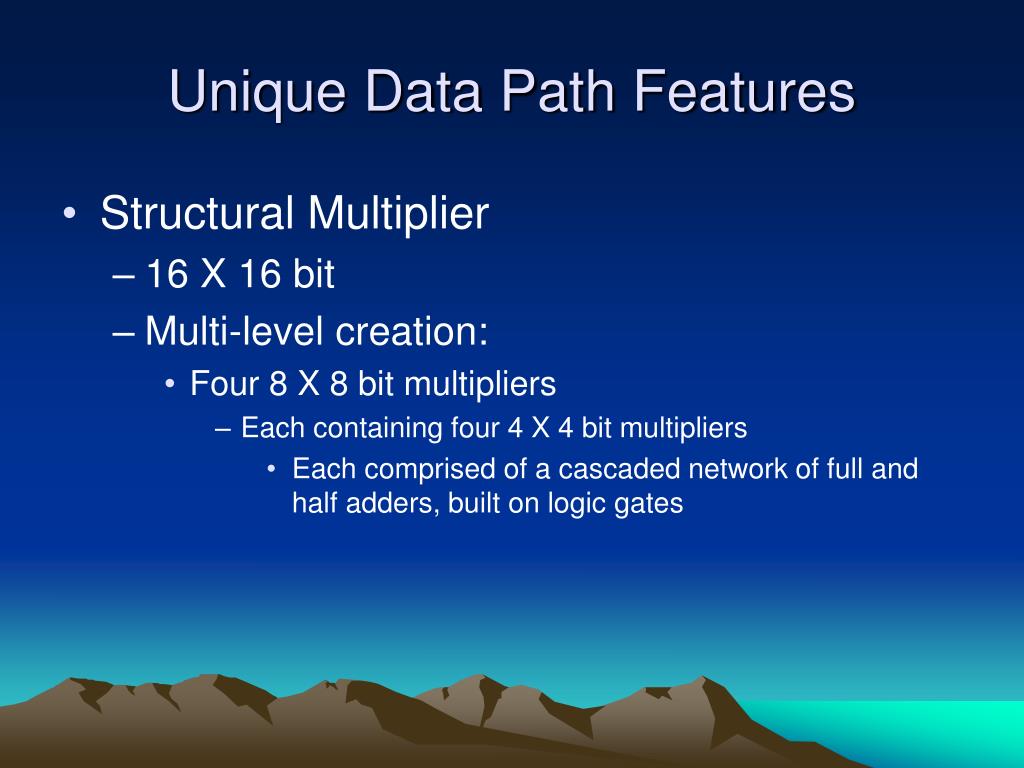 Unique Data Path Features

• Structural Multiplier
– 16 X 16 bit
– Multi-level creation:
• Four 8 X 8 bit multipliers
– Each containing four 4 X 4 bit multipliers
• Each comprised of a cascaded network of full and half adders, built on logic gates